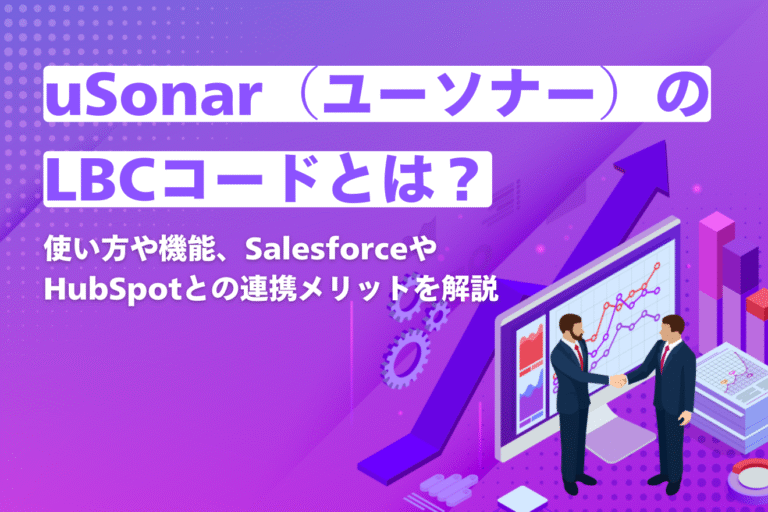 uSonar（ユーソナー）の
LBCコードとは？

使い方や機能、Salesforceや
HubSpotとの連携メリットを解説